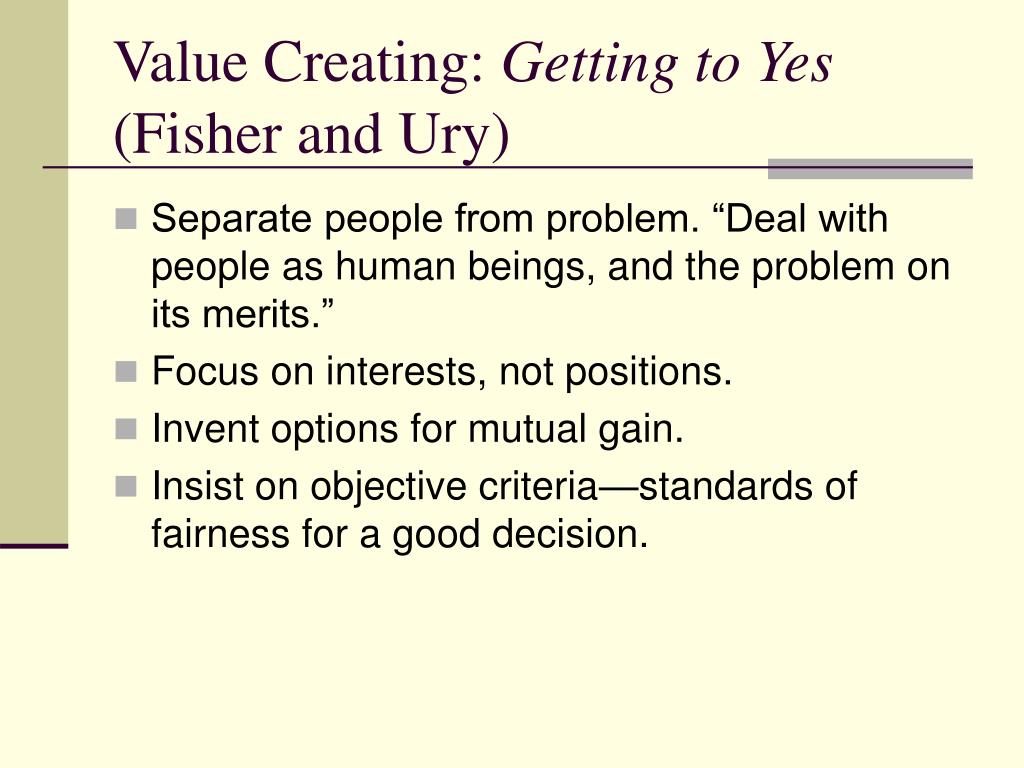 Value Creating: Getting to Yes (Fisher and Ury)

Separate people from problem. “Deal with people as human beings, and the problem on its merits.”

Focus on interests, not positions.

Invent options for mutual gain.

Insist on objective criteria—standards of fairness for a good decision.